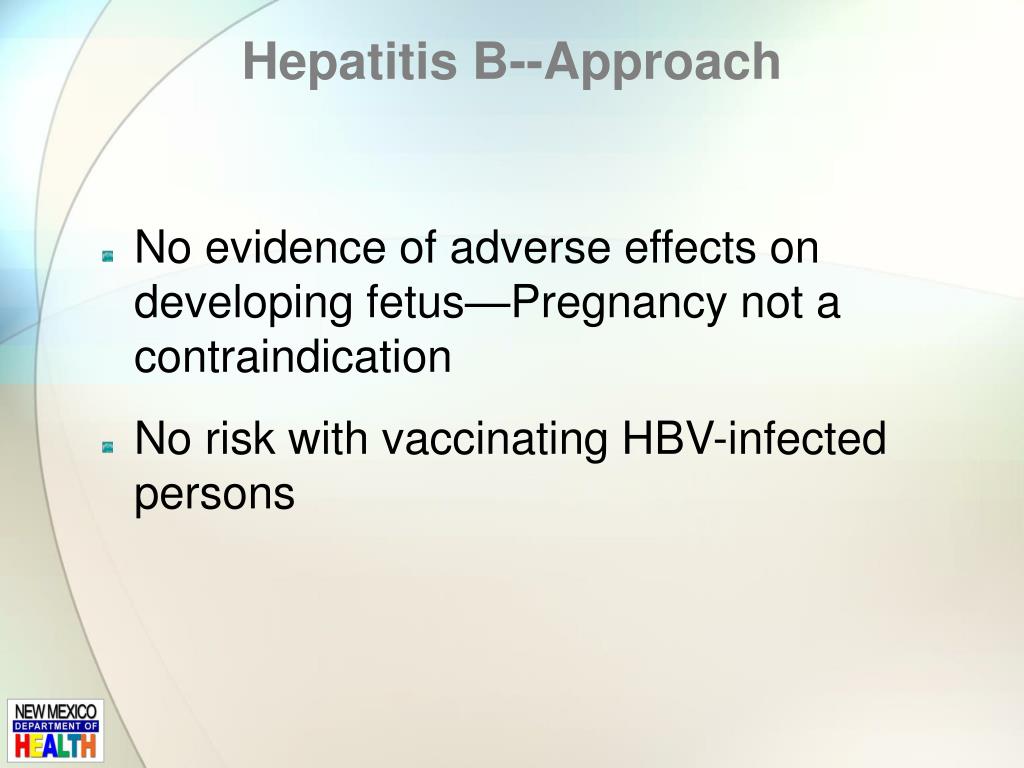 Hepatitis B--Approach

No evidence of adverse effects on developing fetus—Pregnancy not a contraindication

No risk with vaccinating HBV-infected persons

NEW MEXICO
DEPARTMENT OF
HEALTH